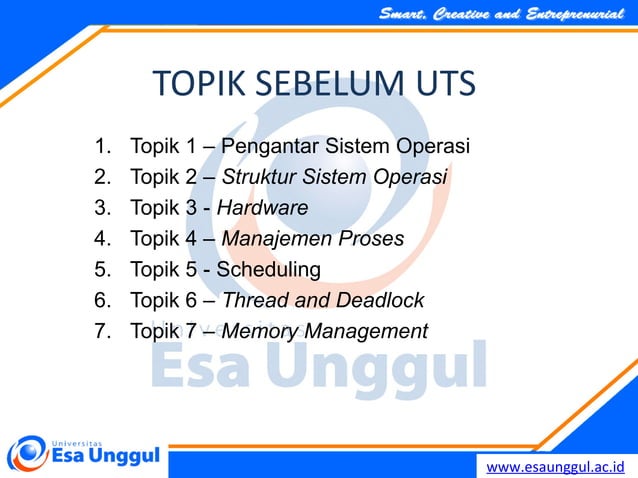 Smart, Creative and Entreprenurial

TOPIK SEBELUM UTS

1. Topik 1 – Pengantar Sistem Operasi
2. Topik 2 – Struktur Sistem Operasi
3. Topik 3 - Hardware
4. Topik 4 – Manajemen Proses
5. Topik 5 - Scheduling
6. Topik 6 – Thread and Deadlock
7. Topik 7 – Memory Management

Universitas
Esa Unggul

Universitas
Esa Unggul

www.esaunggul.ac.id